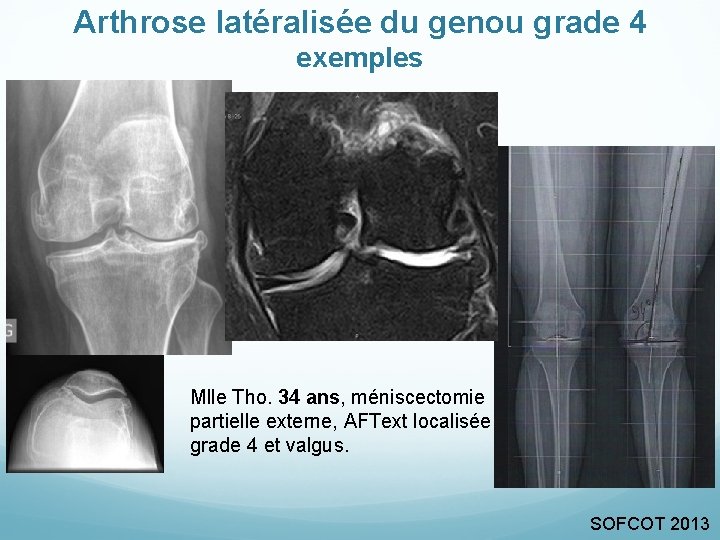 Arthrose latéralisée du genou grade 4
exemples

G

Mlle Tho. 34 ans, méniscectomie partielle externe, AFText localisée grade 4 et valgus.

SOFCOT 2013